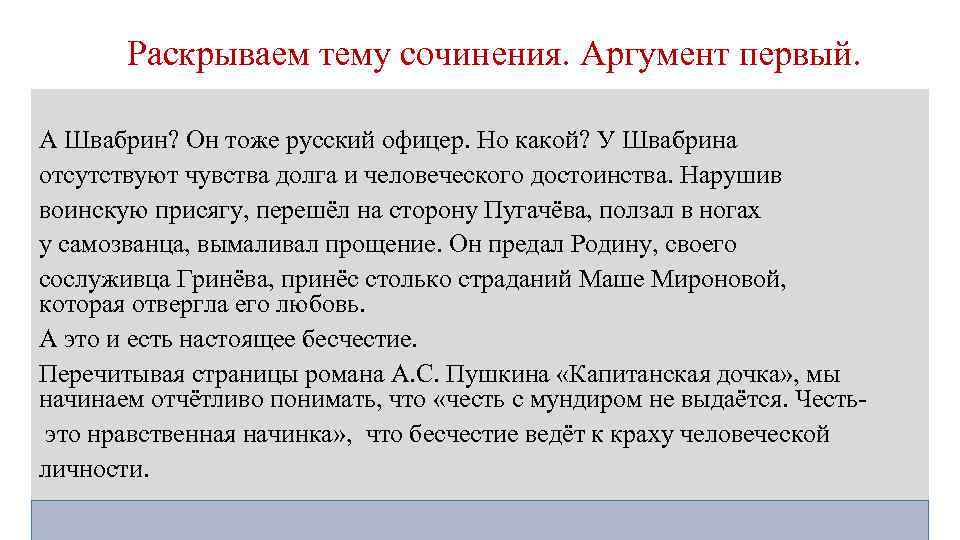 Раскрываем тему сочинения. Аргумент первый.

А Швабрин? Он тоже русский офицер. Но какой? У Швабрина отсутствуют чувства долга и человеческого достоинства. Нарушив воинскую присягу, перешёл на сторону Пугачёва, ползал в ногах у самозванца, вымаливал прощение. Он предал Родину, своего сослуживца Гринёва, принёс столько страданий Маше Мироновой, которая отвергла его любовь.

А это и есть настоящее бесчестие.

Перечитывая страницы романа А.С. Пушкина «Капитанская дочка», мы начинаем отчётливо понимать, что «честь с мундиром не выдаётся. Честь- это нравственная начинка», что бесчестие ведёт к краху человеческой личности.